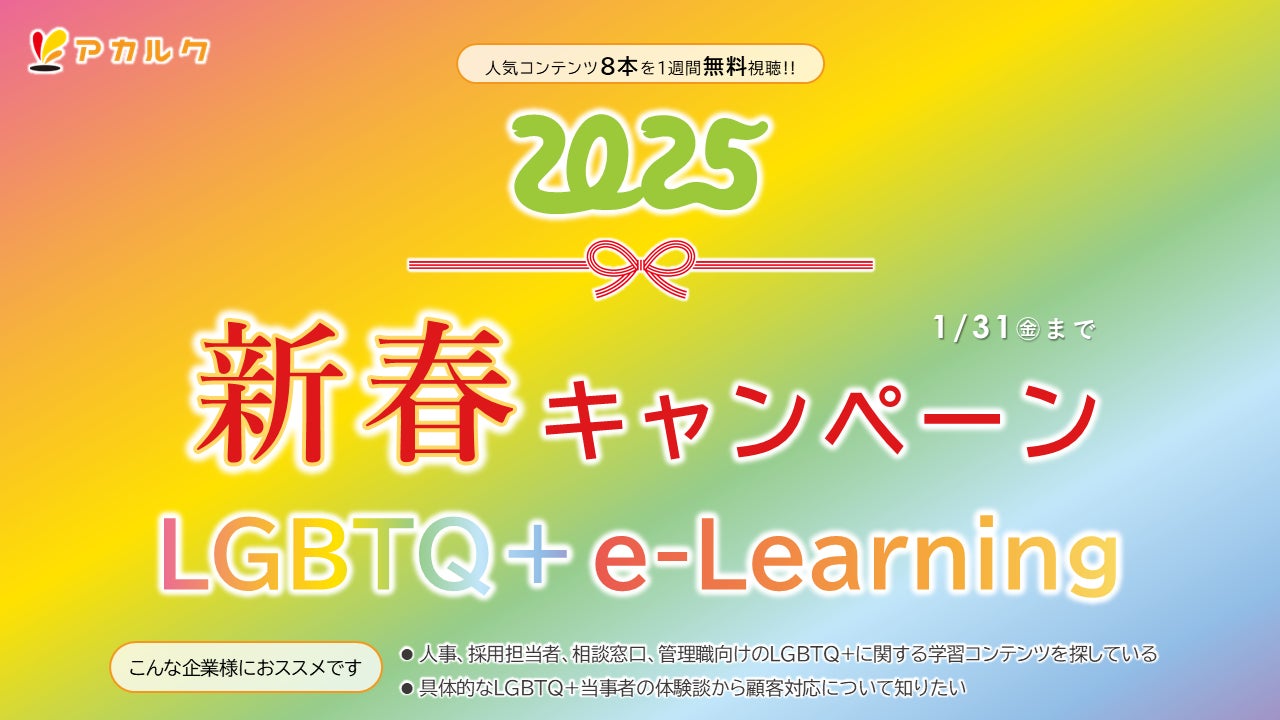 アカルク

人気コンテンツ8本を1週間無料視聴!!

2025

1/31㊎まで

新春キャンペーン

LGBTQ+ e-Learning

こんな企業様におススメです

● 人事、採用担当者、相談窓口、管理職向けのLGBTQ+に関する学習コンテンツを探している
● 具体的なLGBTQ+当事者の体験談から顧客対応について知りたい